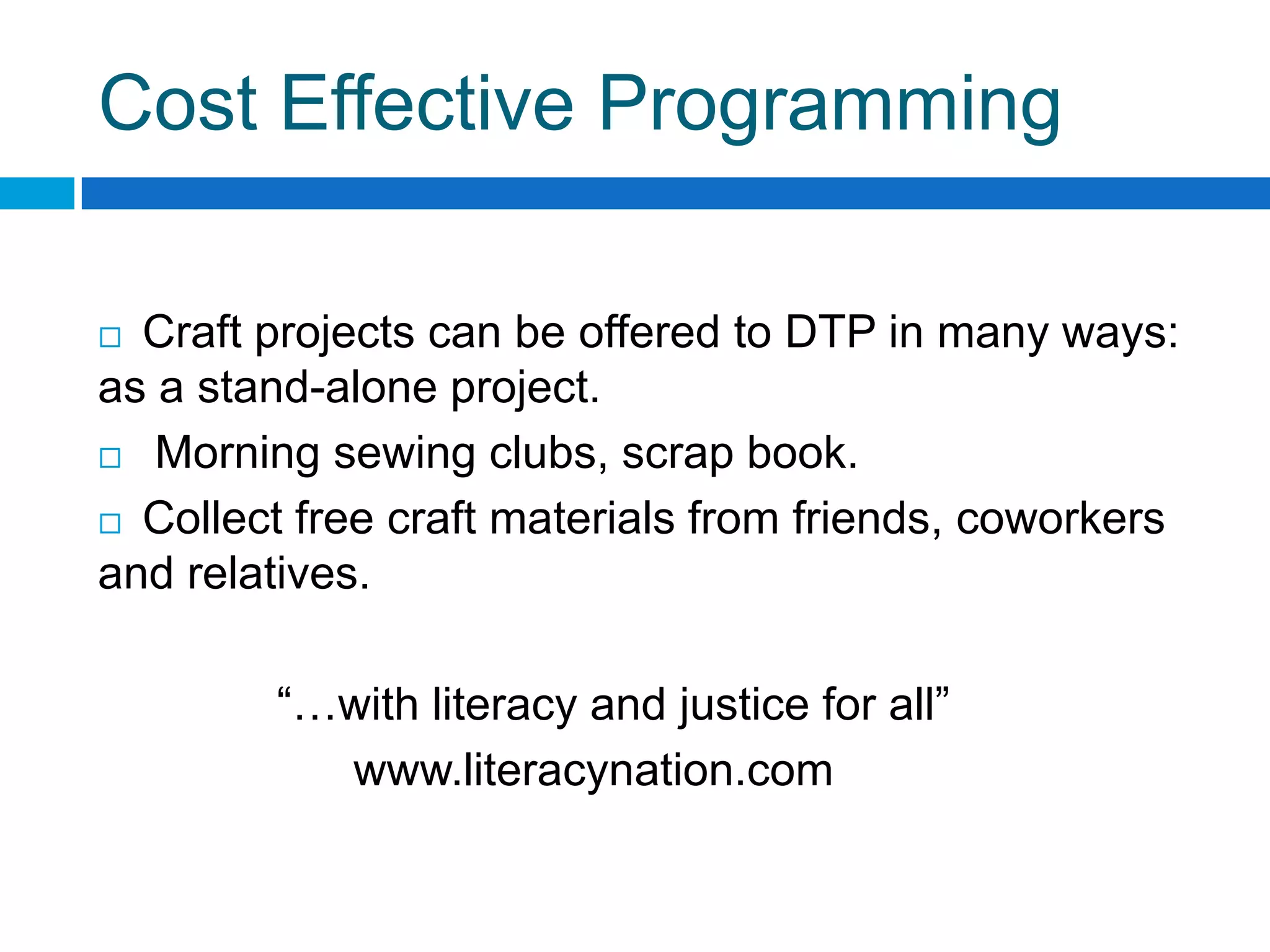 Cost Effective Programming

□ Craft projects can be offered to DTP in many ways: as a stand-alone project.

□ Morning sewing clubs, scrap book.

□ Collect free craft materials from friends, coworkers and relatives.

“…with literacy and justice for all”

www.literacynation.com